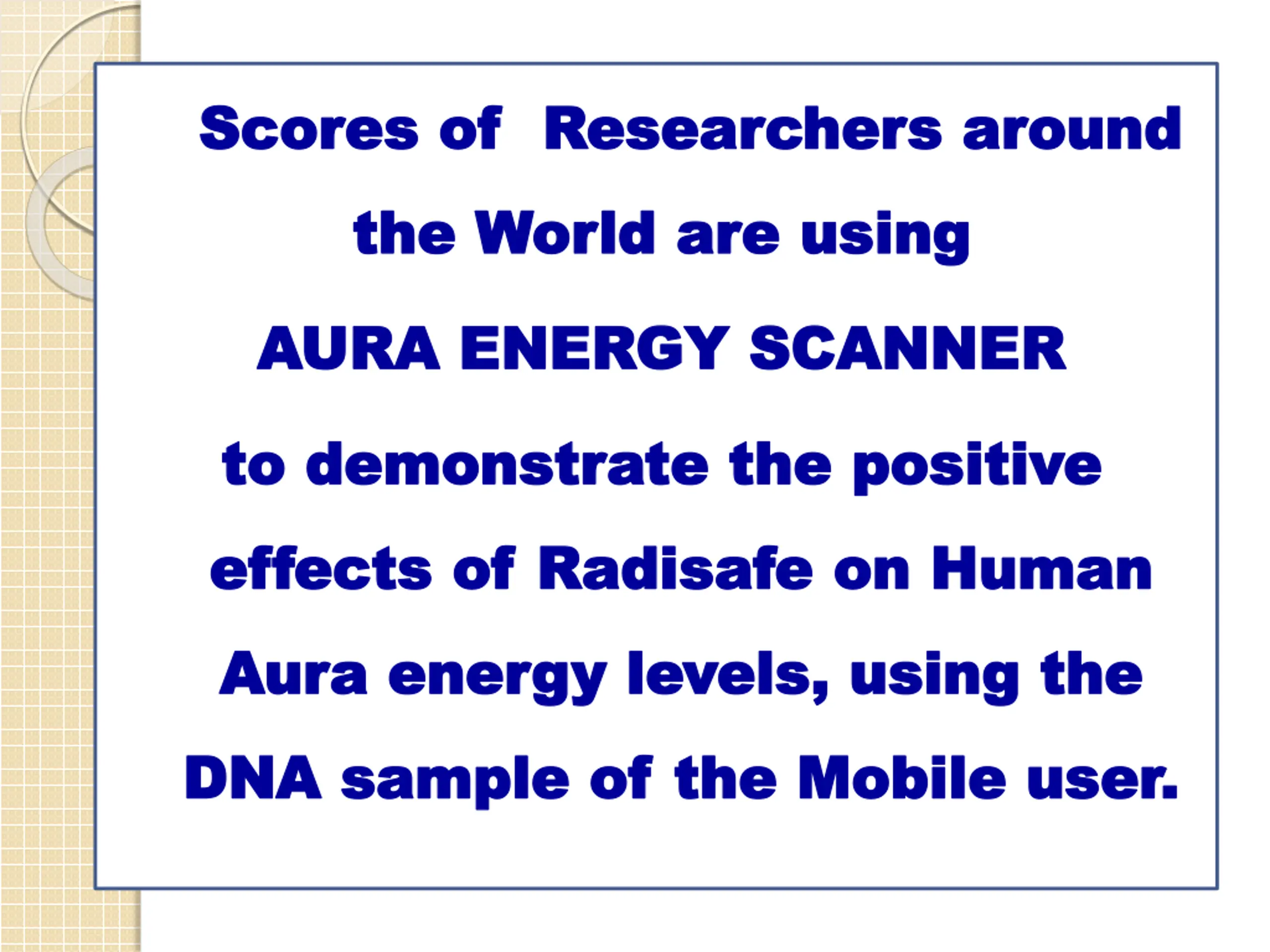 Scores of Researchers around the World are using AURA ENERGY SCANNER to demonstrate the positive effects of Radisafe on Human Aura energy levels, using the DNA sample of the Mobile user.